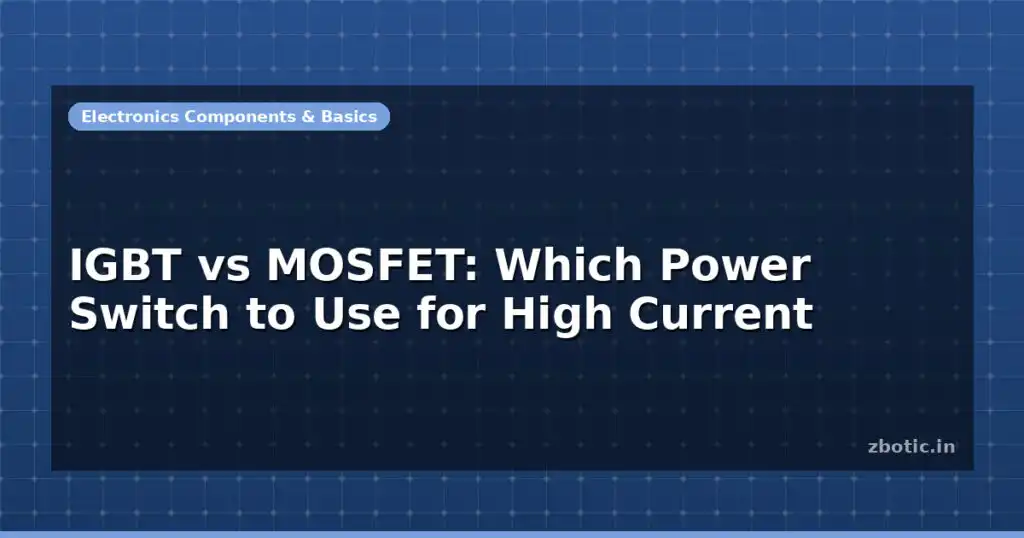 Electronics Components & Basics

IGBT vs MOSFET: Which Power Switch to Use for High Current

zbotic.in